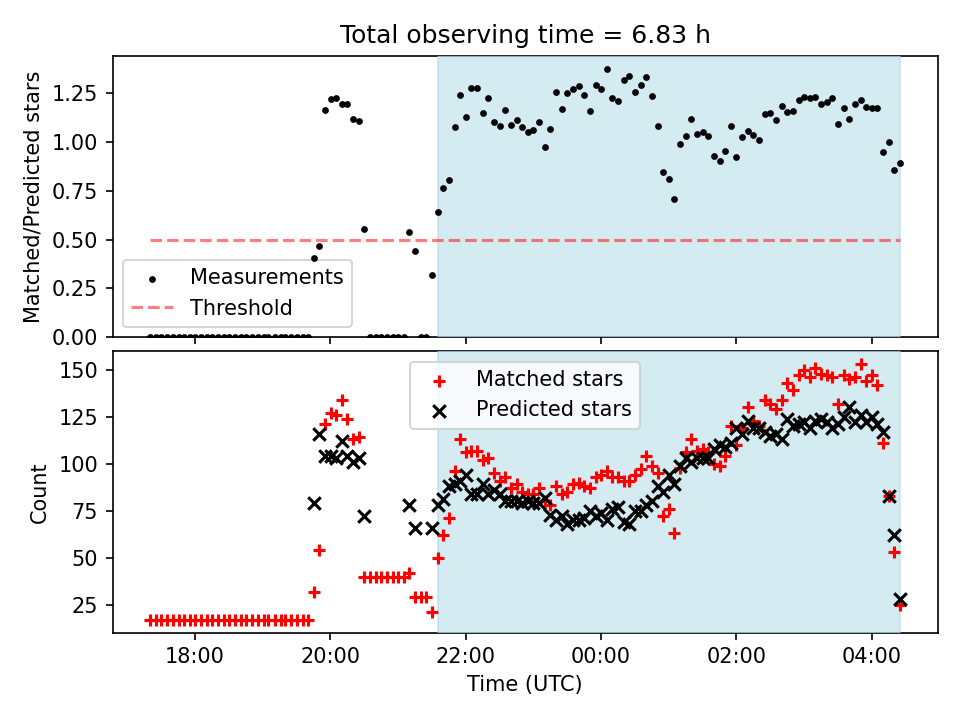 Total observing time = 6.83 h

Matched/Predicted stars

1.25
1.00
0.75
0.50
0.25
0.00

Measurements
Threshold

Count

150
125
100
75
50
25

Matched stars
Predicted stars

18:00
20:00
22:00
00:00
02:00
04:00

Time (UTC)